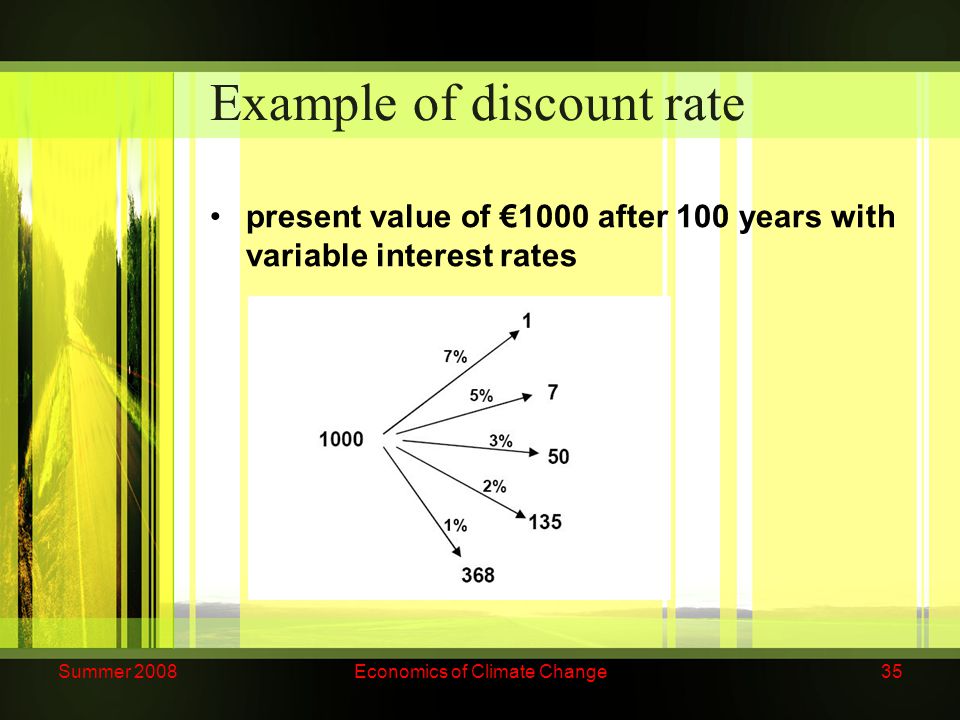 Example of discount rate

• present value of €1000 after 100 years with variable interest rates

1000
7%
1
5%
7
3%
50
2%
135
1%
368

Summer 2008
Economics of Climate Change
35